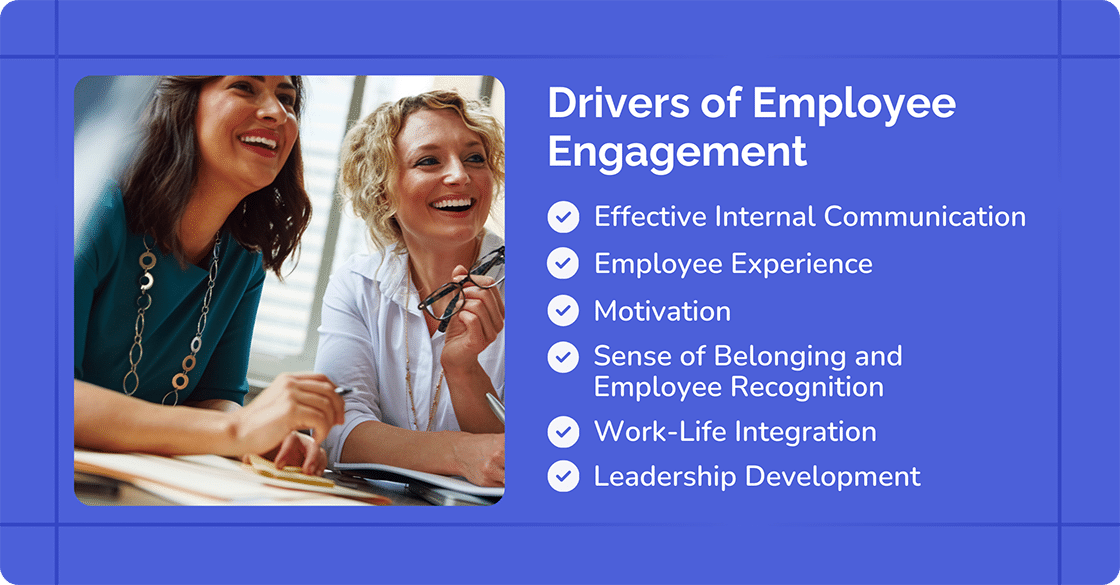 Drivers of Employee Engagement

Effective Internal Communication
Employee Experience
Motivation
Sense of Belonging and Employee Recognition
Work-Life Integration
Leadership Development